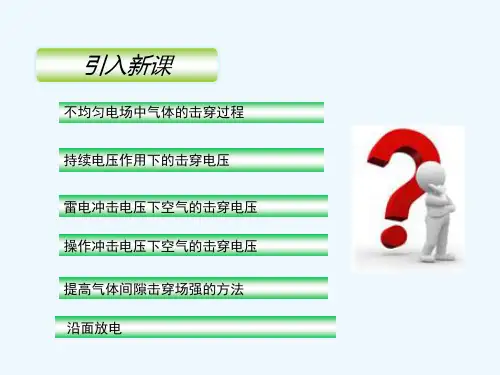 引入新课

不均匀电场中气体的击穿过程

持续电压作用下的击穿电压

雷电冲击电压下空气的击穿电压

操作冲击电压下空气的击穿电压

提高气体间隙击穿场强的方法

沿面放电